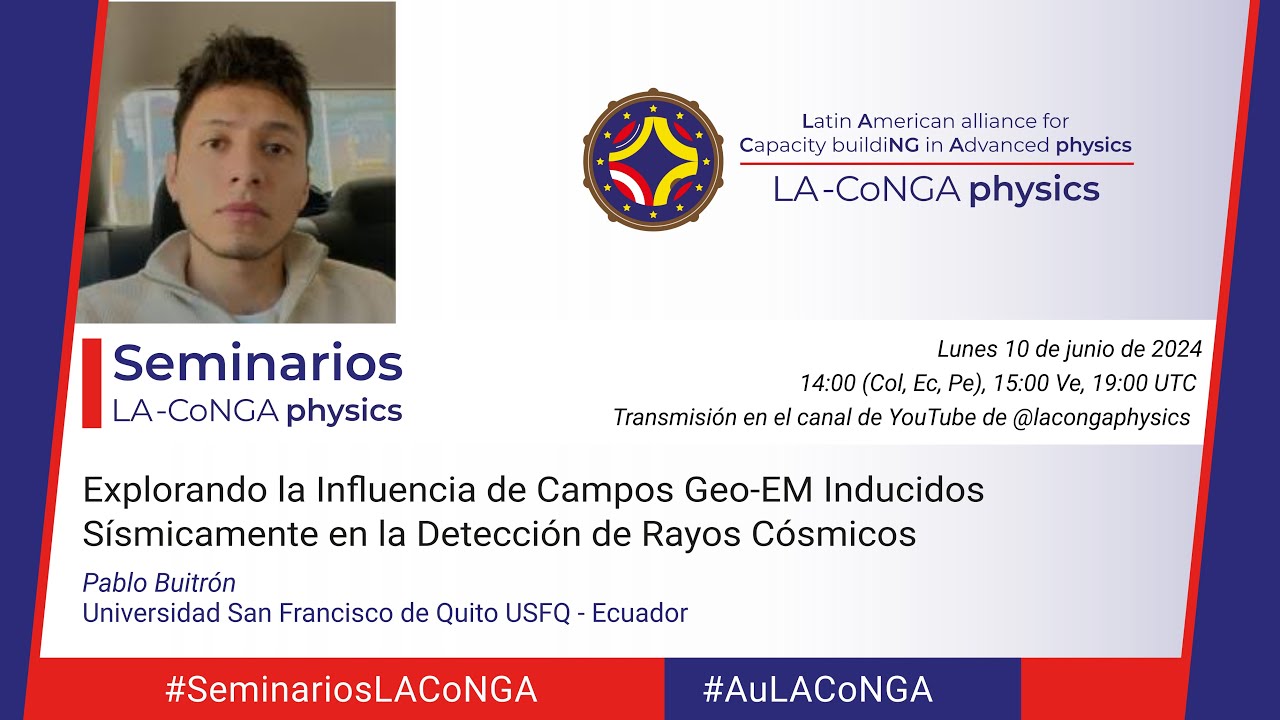 Latin American alliance for Capacity buildiNG in Advanced physics
LA-CoNGA physics

Seminarios
LA-CoNGA physics

Lunes 10 de junio de 2024
14:00 (Col, Ec, Pe), 15:00 Ve, 19:00 UTC
Transmisión en el canal de YouTube de @lacongaphysics

Explorando la Influencia de Campos Geo-EM Inducidos Sísmicamente en la Detección de Rayos Cósmicos

Pablo Buitrón
Universidad San Francisco de Quito USFQ - Ecuador

#SeminariosLACoNGA

#AuLACoNGA